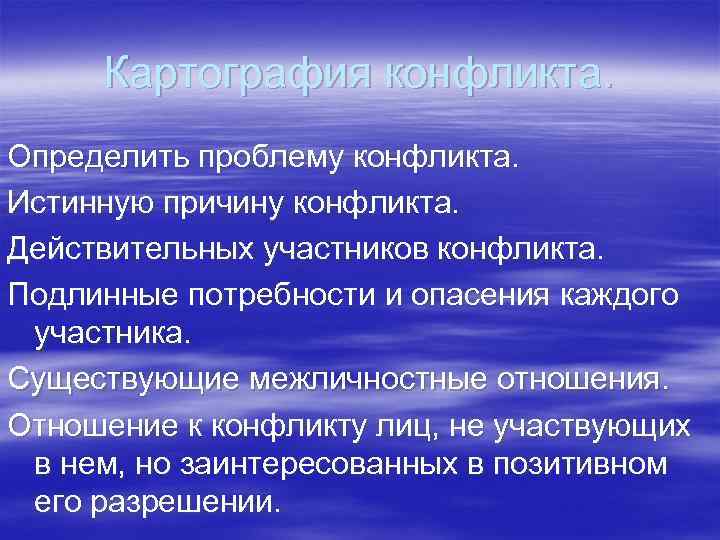 Картография конфликта.

Определить проблему конфликта.

Истинную причину конфликта.

Действительных участников конфликта.

Подлинные потребности и опасения каждого участника.

Существующие межличностные отношения.

Отношение к конфликту лиц, не участвующих в нем, но заинтересованных в позитивном его разрешении.